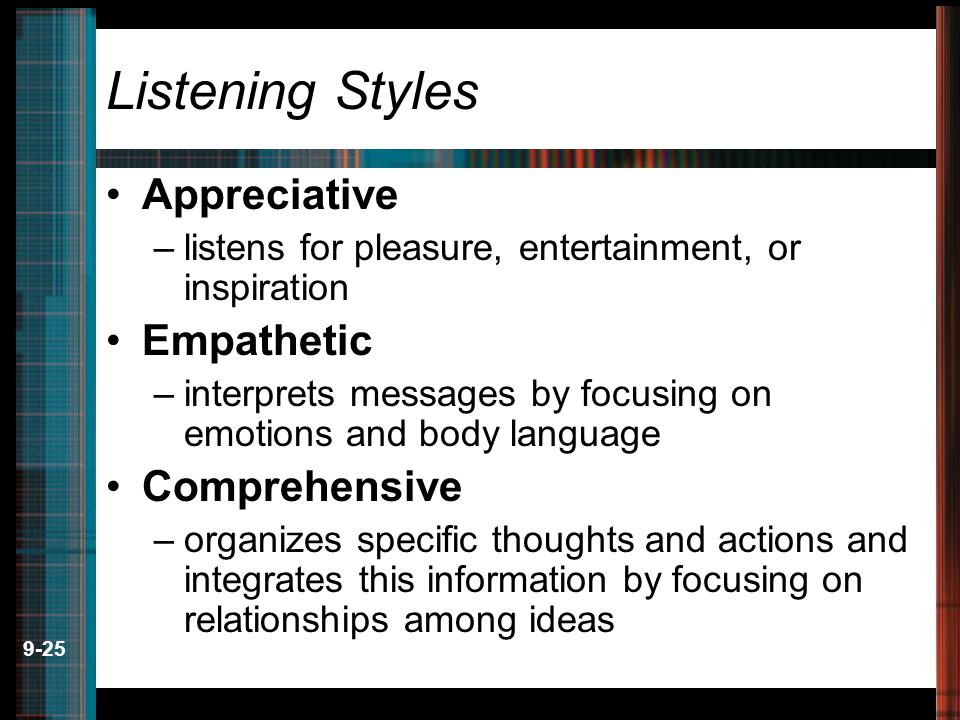 Listening Styles

• Appreciative
– listens for pleasure, entertainment, or inspiration

• Empathetic
– interprets messages by focusing on emotions and body language

• Comprehensive
– organizes specific thoughts and actions and integrates this information by focusing on relationships among ideas

9-25